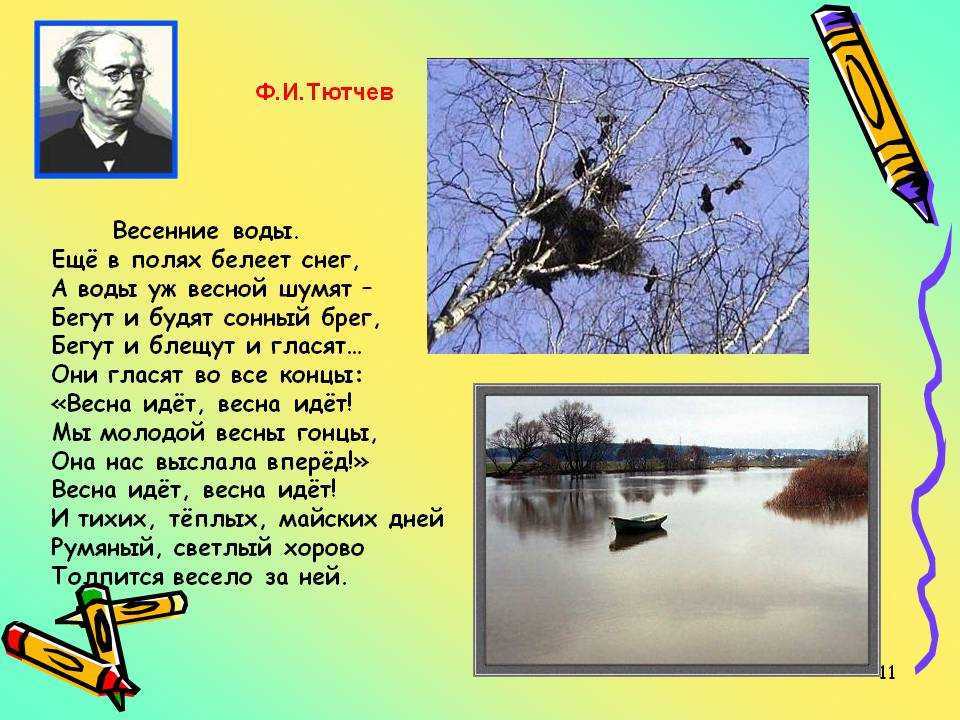 Ф.И.Тютчев

Весенние воды.
Ещё в полях белеет снег,
А воды уж весной шумят –
Бегут и будят сонный брег,
Бегут и блещут и гласят…
Они гласят во все концы:
«Весна идёт, весна идёт!
Мы молодой весны гонцы,
Она нас выслала вперёд!»
Весна идёт, весна идёт!
И тихих, тёплых, майских дней
Румяный, светлый хорово
Толпится весело за ней.

11